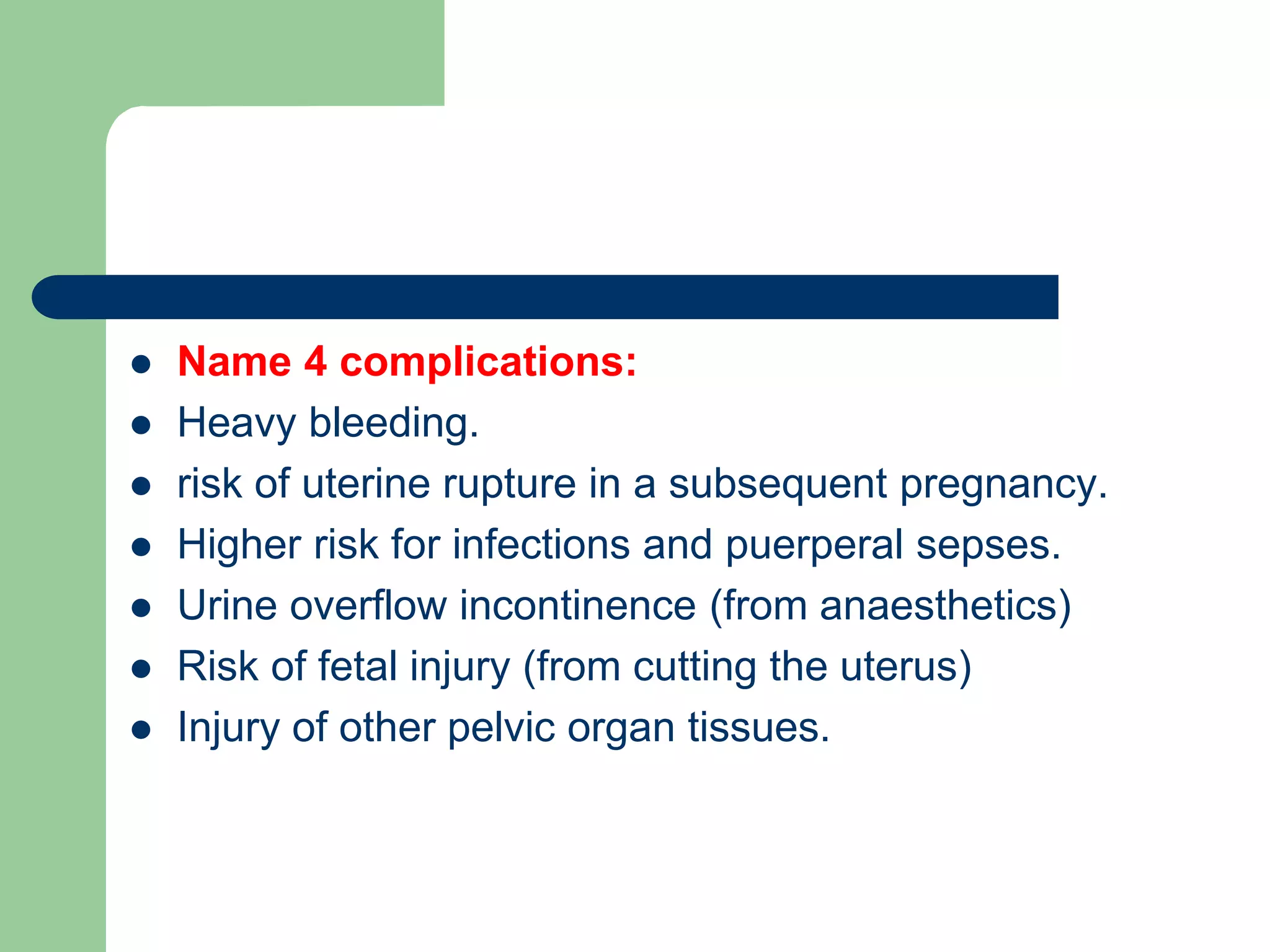 - Name 4 complications:
- Heavy bleeding.
- risk of uterine rupture in a subsequent pregnancy.
- Higher risk for infections and puerperal sepses.
- Urine overflow incontinence (from anaesthetics)
- Risk of fetal injury (from cutting the uterus)
- Injury of other pelvic organ tissues.